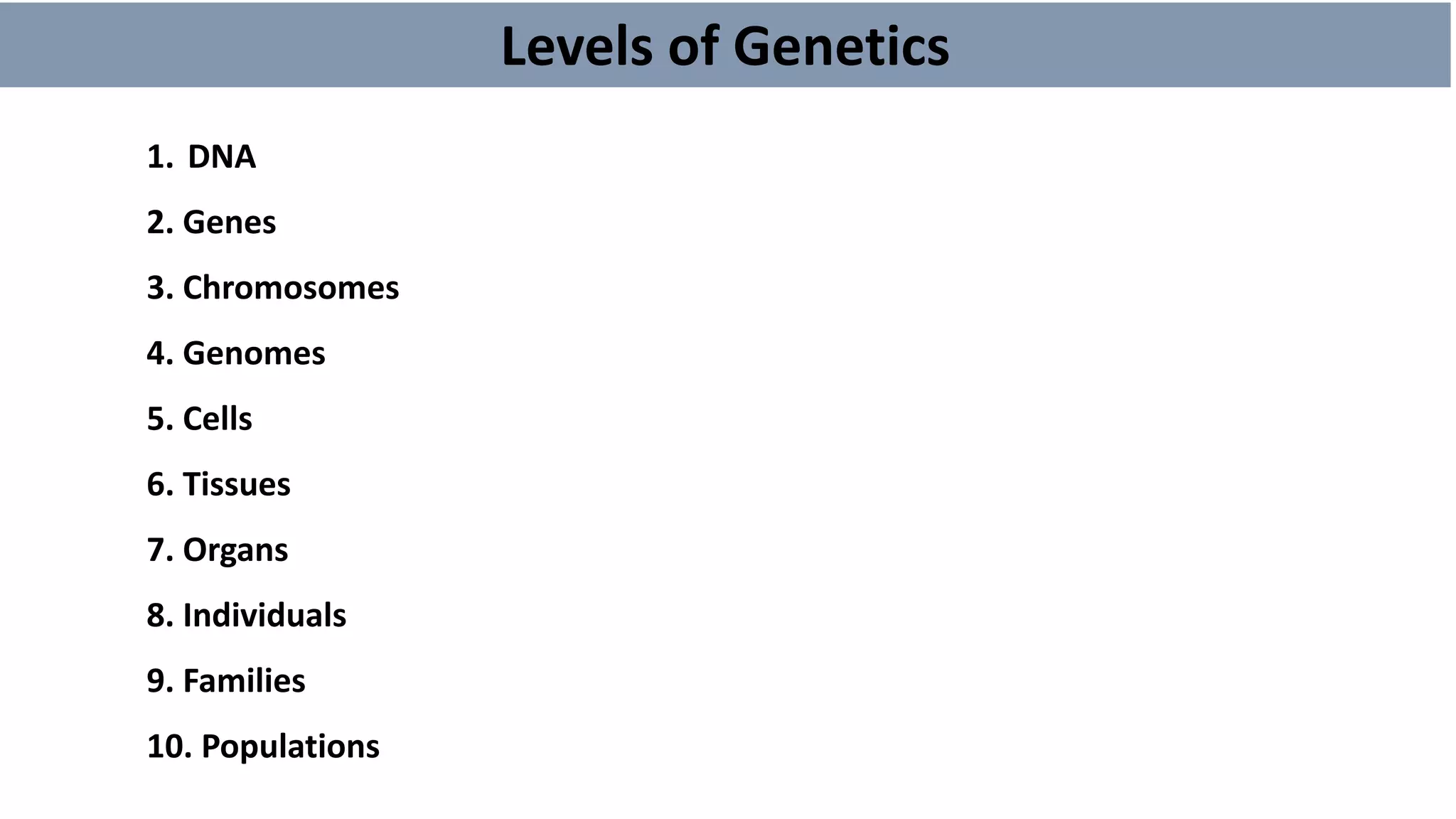 Levels of Genetics

1. DNA
2. Genes
3. Chromosomes
4. Genomes
5. Cells
6. Tissues
7. Organs
8. Individuals
9. Families
10. Populations